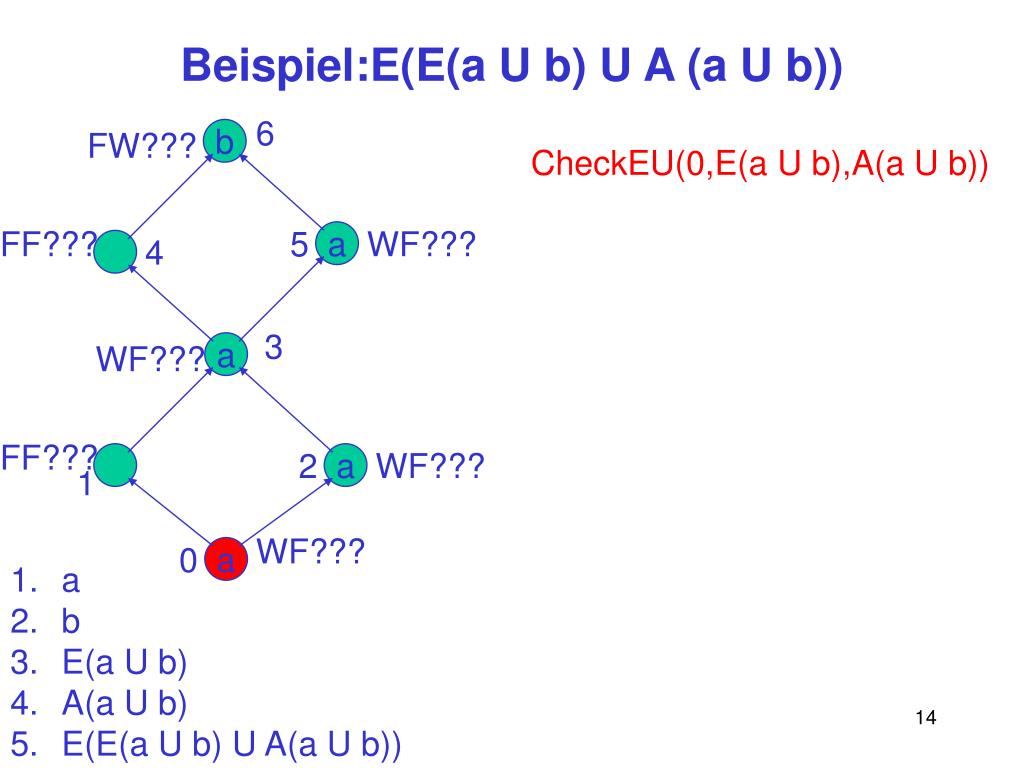 Beispiel:E(E(a U b) U A (a U b))

FW??? b 6

CheckEU(0,E(a U b),A(a U b))

FF??? 4

5 a WF???

WF??? a 3

FF??? 1

2 a WF???

0 a WF???

1. a
2. b
3. E(a U b)
4. A(a U b)
5. E(E(a U b) U A(a U b))

14